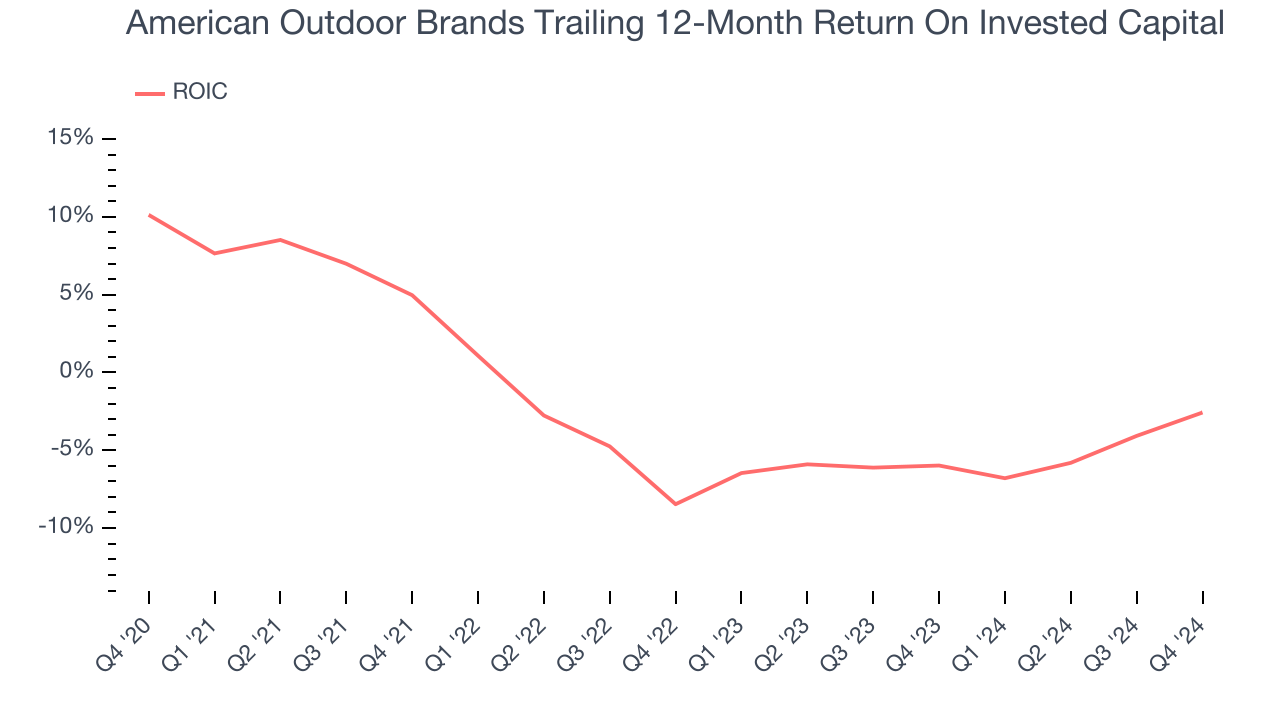 American Outdoor Brands Trailing 12-Month Return On Invested Capital

ROIC

15%
10%
5%
0%
-5%
-10%

Q4 '20
Q1 '21
Q2 '21
Q3 '21
Q4 '21
Q1 '22
Q2 '22
Q3 '22
Q4 '22
Q1 '23
Q2 '23
Q3 '23
Q4 '23
Q1 '24
Q2 '24
Q3 '24
Q4 '24